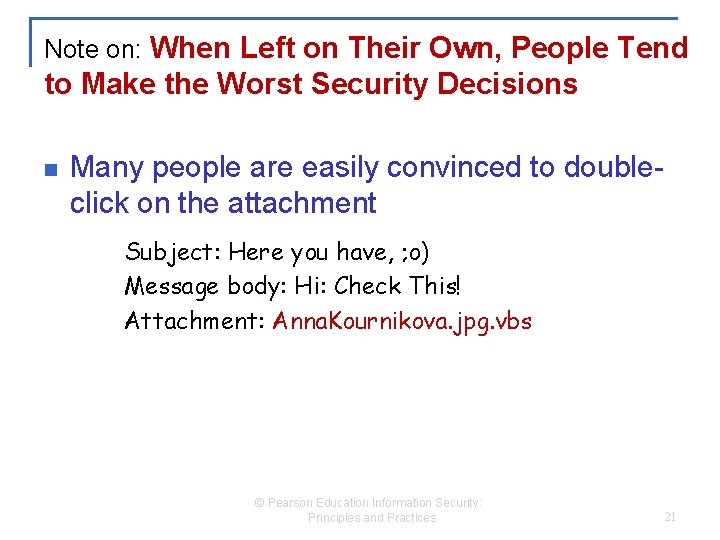 Note on: When Left on Their Own, People Tend to Make the Worst Security Decisions

Many people are easily convinced to double-click on the attachment

Subject: Here you have, ;o)
Message body: Hi: Check This!
Attachment: AnnaKournikova.jpg.vbs

© Pearson Education Information Security: Principles and Practices

21